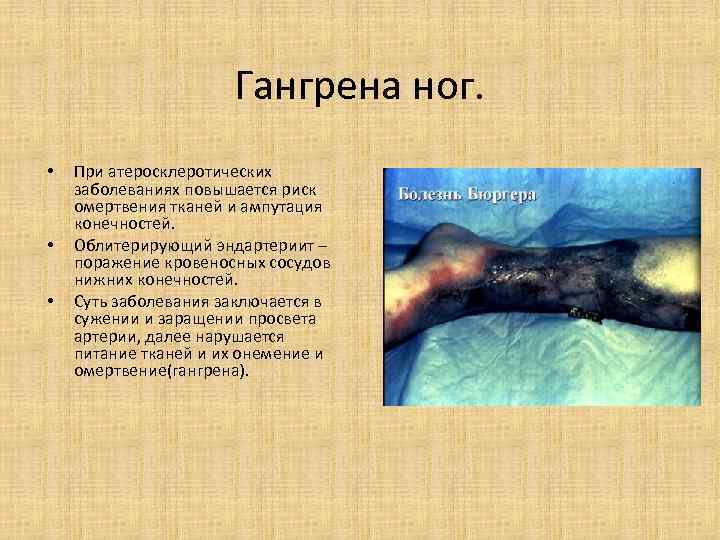 Гангрена ног.

• При атеросклеротических заболеваниях повышается риск омертвения тканей и ампутация конечностей.
• Облитерирующий эндартериит – поражение кровеносных сосудов нижних конечностей.
• Суть заболевания заключается в сужении и заращении просвета артерии, далее нарушается питание тканей и их онемение и омертвение(гангрена).

Болезнь Бюргера